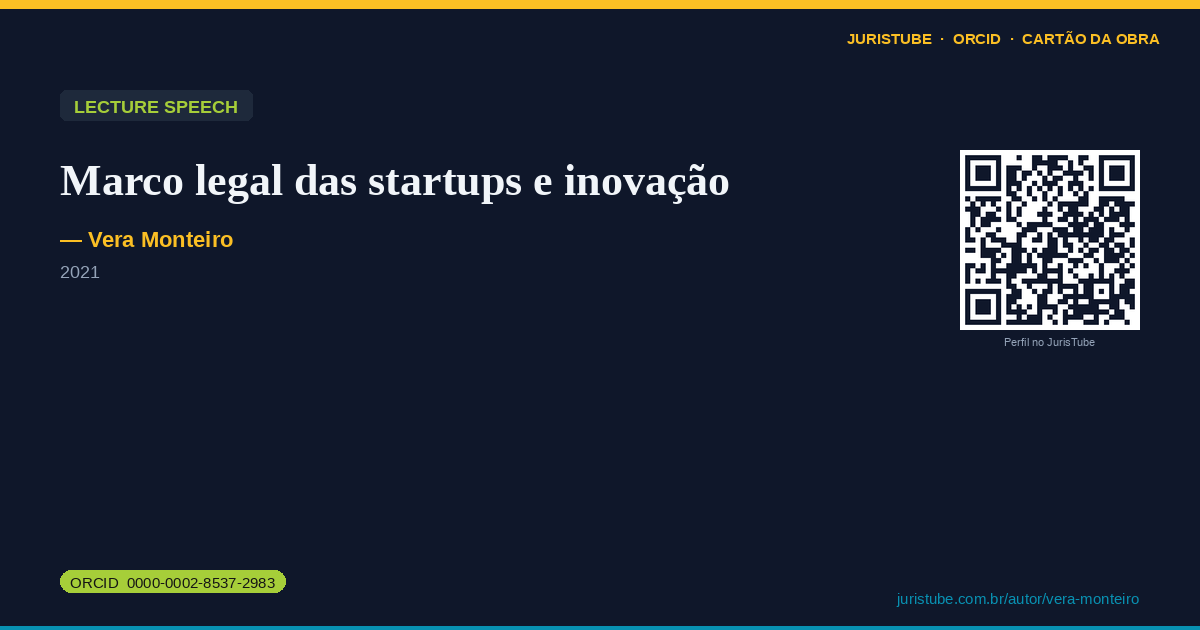 JURISTUBE · ORCID · CARTÃO DA OBRA

LECTURE SPEECH

Marco legal das startups e inovação

— Vera Monteiro

2021

Perfil no JurisTube

ORCID 0000-0002-8537-2983

juristube.com.br/autor/vera-monteiro